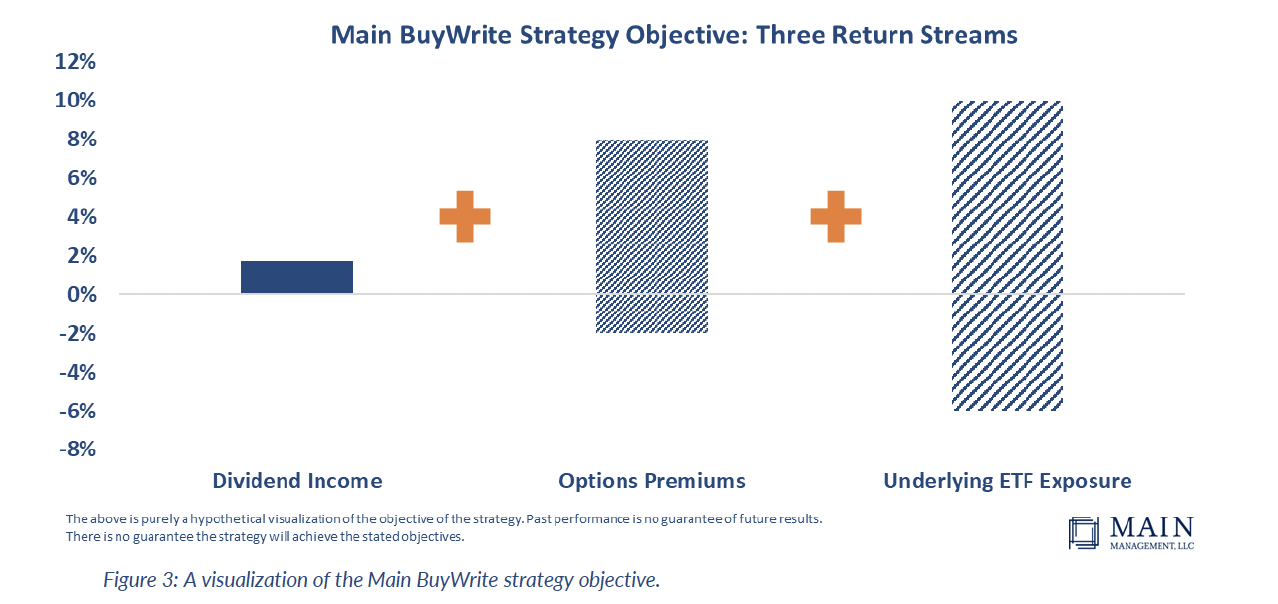 Main BuyWrite Strategy Objective: Three Return Streams

12%
10%
8%
6%
4%
2%
0%
-2%
-4%
-6%
-8%

Dividend Income
Options Premiums
Underlying ETF Exposure

The above is purely a hypothetical visualization of the objective of the strategy. Past performance is no guarantee of future results. There is no guarantee the strategy will achieve the stated objectives.

MAIN
MANAGEMENT, LLC

Figure 3: A visualization of the Main BuyWrite strategy objective.